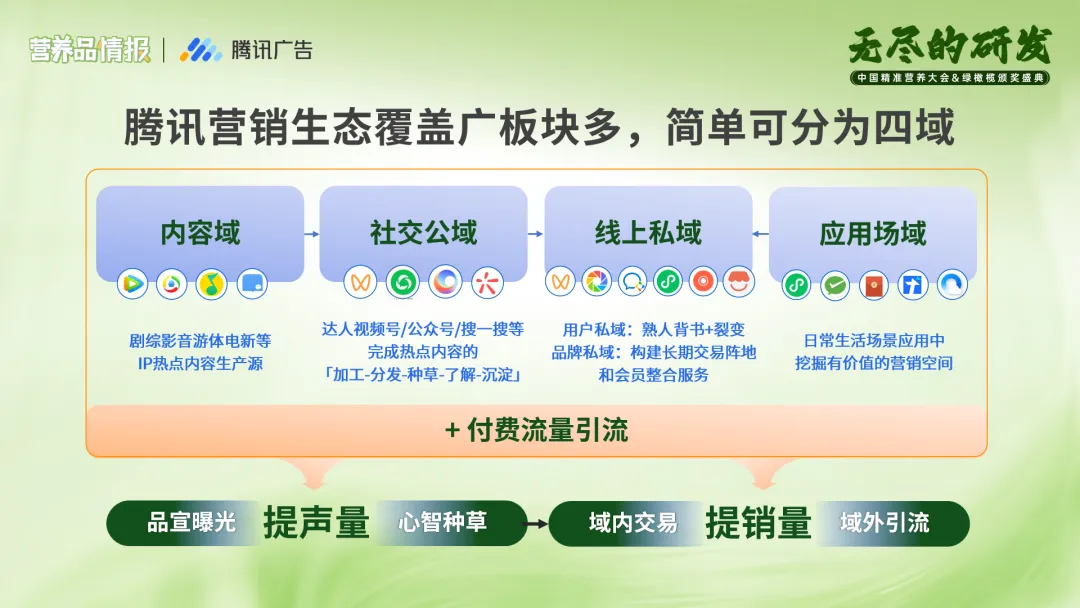 营养品情报 | 腾讯广告

无尽的研发
中国精准营养大会&绿橄榄颁奖盛典

腾讯营销生态覆盖广板块多，简单可分为四域

内容域

剧综影音游体电新等
IP热点内容生产源

社交公域

达人视频号/公众号/搜一搜等
完成热点内容的
「加工-分发-种草-了解-沉淀」

线上私域

用户私域：熟人背书+裂变
品牌私域：构建长期交易阵地
和会员整合服务

应用场域

日常生活场景应用中
挖掘有价值的营销空间

+ 付费流量引流

品宣曝光 提声量 心智种草

域内交易 提销量 域外引流